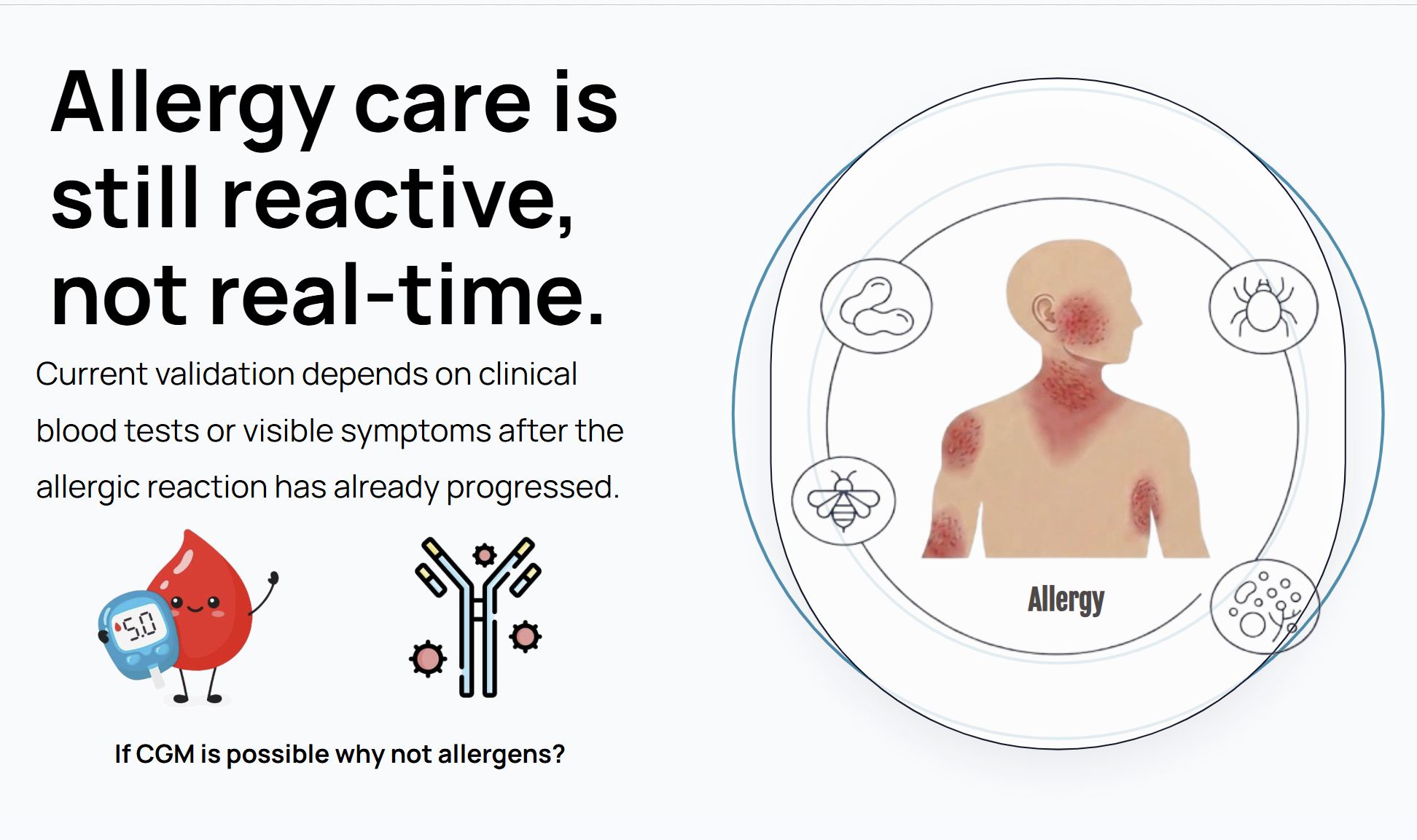 Allergy care is still reactive, not real-time.

Current validation depends on clinical blood tests or visible symptoms after the allergic reaction has already progressed.

5.0

If CGM is possible why not allergens?

Allergy